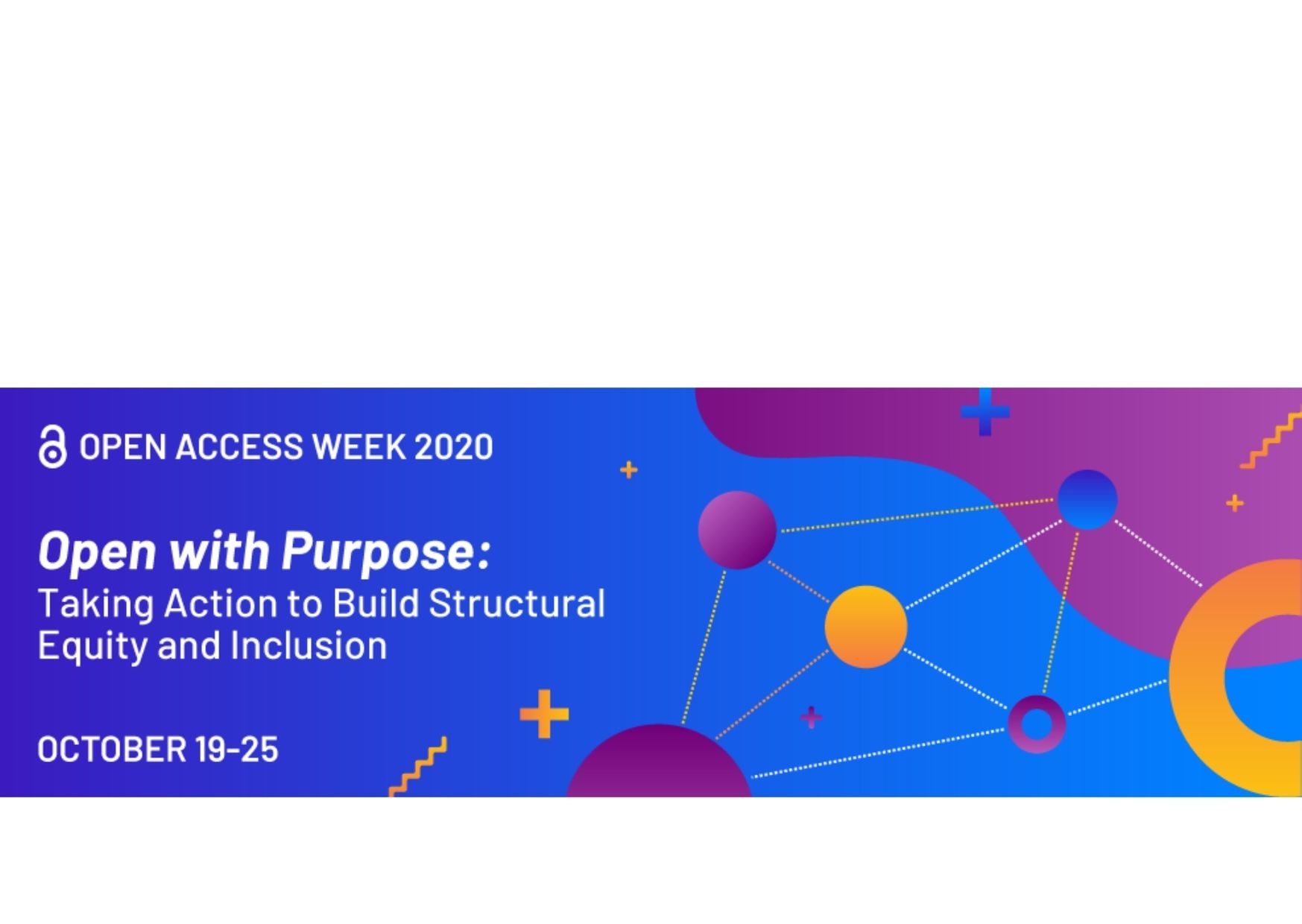 OPEN ACCESS WEEK 2020

Open with Purpose:
Taking Action to Build Structural Equity and Inclusion

OCTOBER 19-25